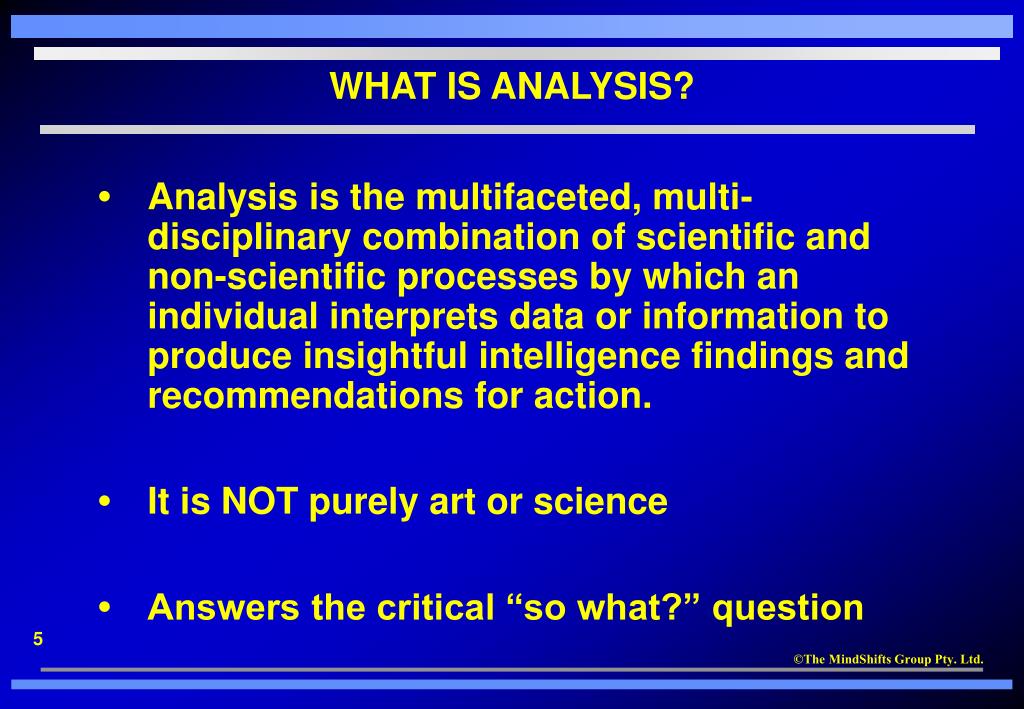 WHAT IS ANALYSIS?

• Analysis is the multifaceted, multi-disciplinary combination of scientific and non-scientific processes by which an individual interprets data or information to produce insightful intelligence findings and recommendations for action.

• It is NOT purely art or science

• Answers the critical “so what?” question

5

©The MindShifts Group Pty. Ltd.